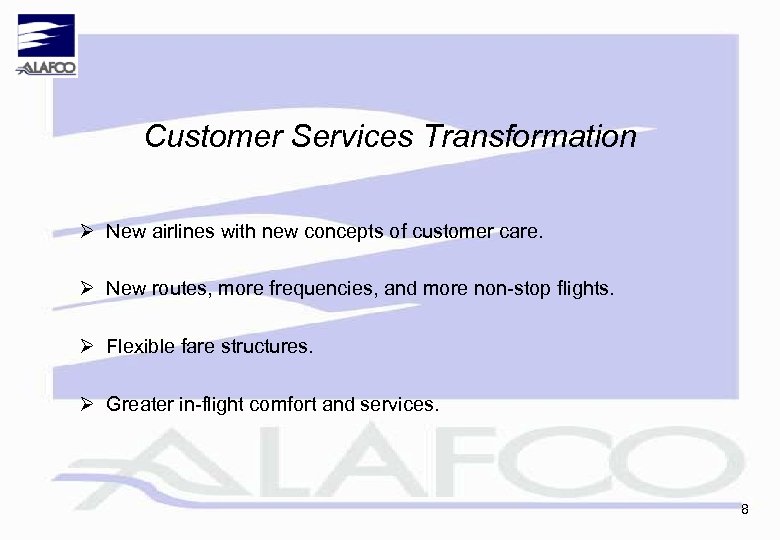 ALAFCO

Customer Services Transformation

➢ New airlines with new concepts of customer care.

➢ New routes, more frequencies, and more non-stop flights.

➢ Flexible fare structures.

➢ Greater in-flight comfort and services.

ALAFCO

8